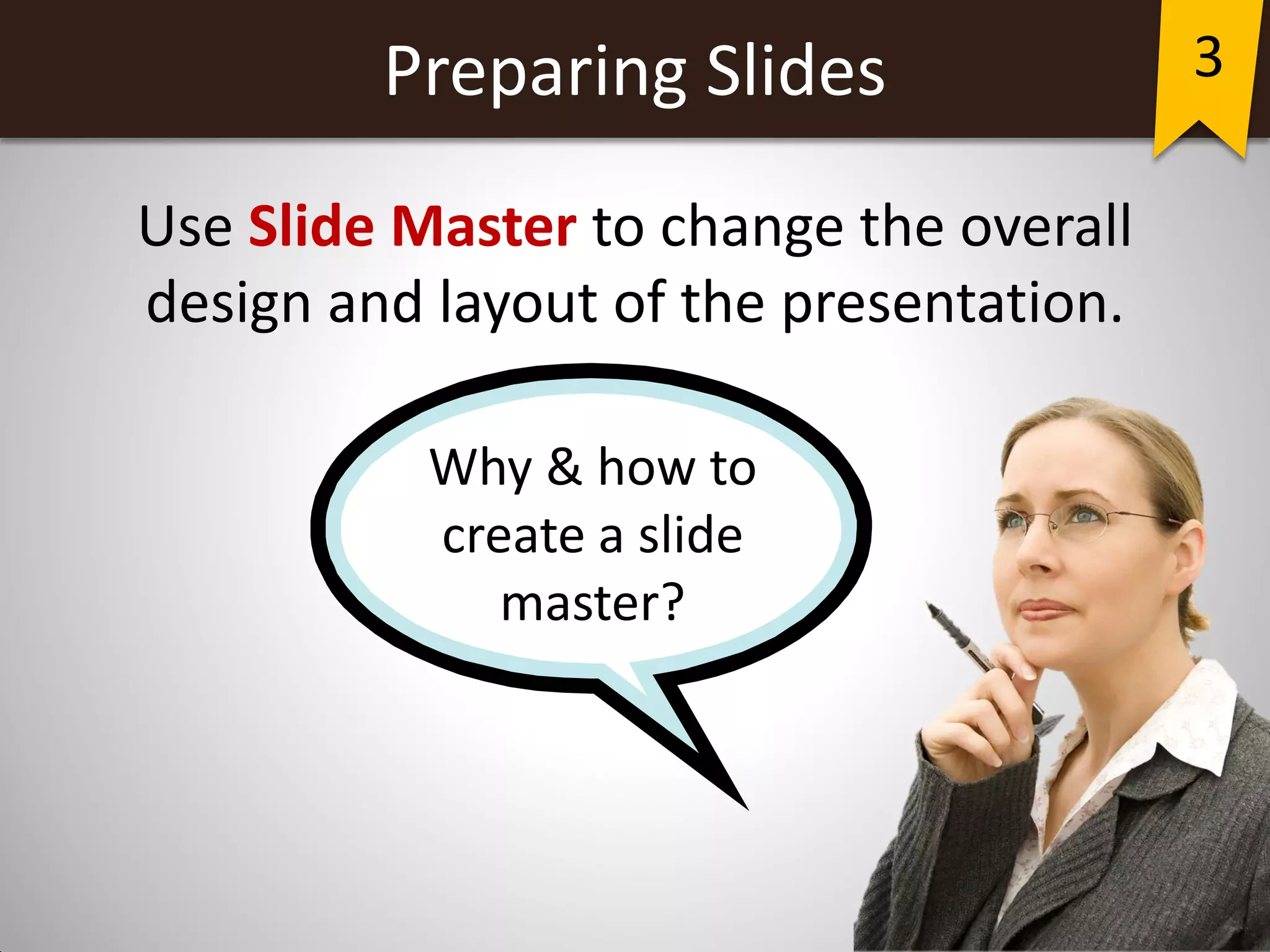 Preparing Slides

3

Use Slide Master to change the overall design and layout of the presentation.

Why & how to create a slide master?